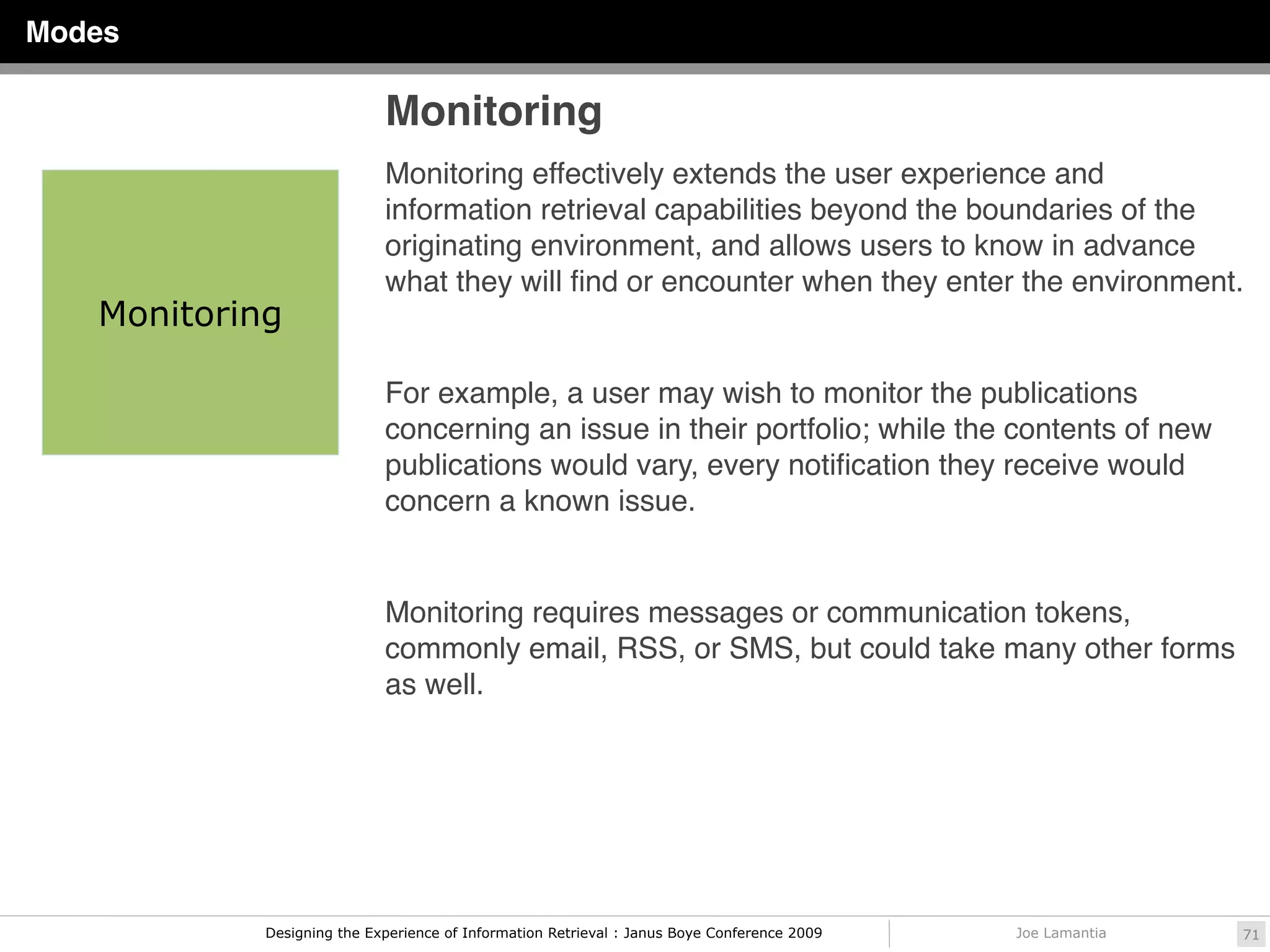 Modes

Monitoring

Monitoring

Monitoring effectively extends the user experience and information retrieval capabilities beyond the boundaries of the originating environment, and allows users to know in advance what they will find or encounter when they enter the environment.

For example, a user may wish to monitor the publications concerning an issue in their portfolio; while the contents of new publications would vary, every notification they receive would concern a known issue.

Monitoring requires messages or communication tokens, commonly email, RSS, or SMS, but could take many other forms as well.

Designing the Experience of Information Retrieval : Janus Boye Conference 2009

Joe Lamantia

71